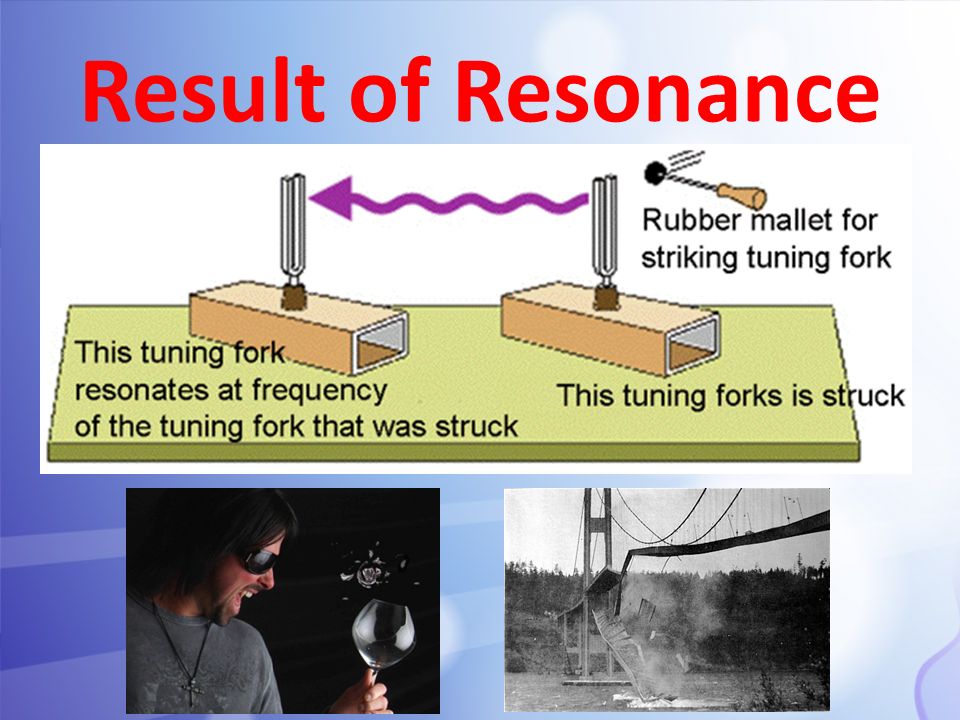 Result of Resonance

Rubber mallet for striking tuning fork

This tuning fork resonates at frequency of the tuning fork that was struck

This tuning forks is struck